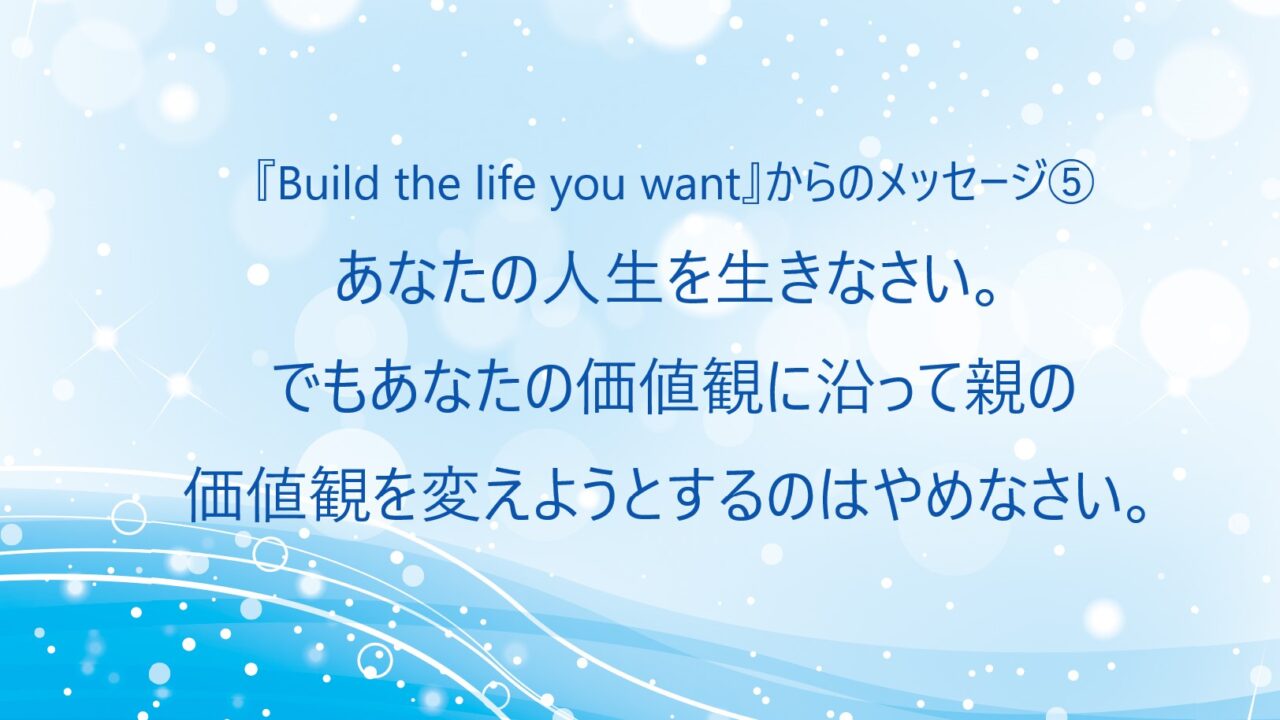 『Build the life you want』からのメッセージ⑤

あなたの人生を生きなさい。
でもあなたの価値観に沿って親の
価値観を変えようとするのはやめなさい。